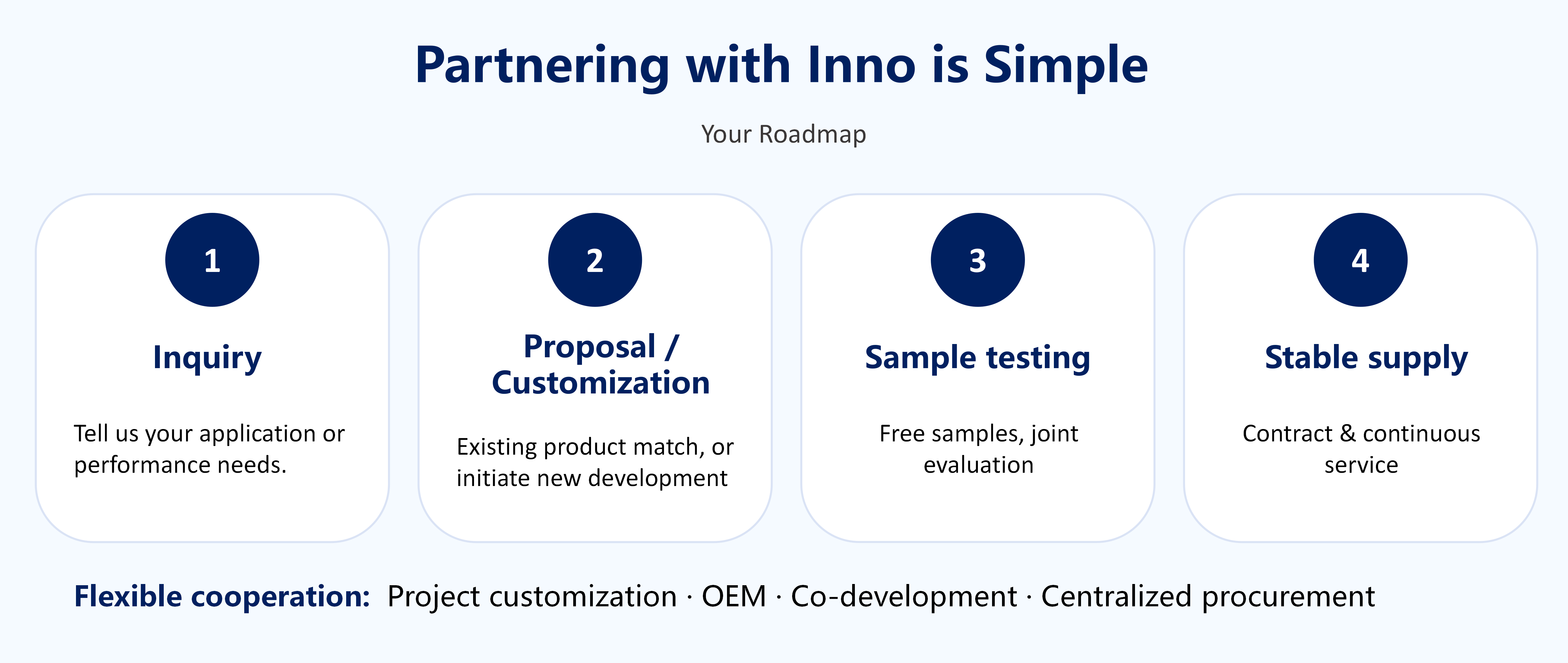 Partnering with Inno is Simple

Your Roadmap

1

Inquiry

Tell us your application or performance needs.

2

Proposal / Customization

Existing product match, or initiate new development

3

Sample testing

Free samples, joint evaluation

4

Stable supply

Contract & continuous service

Flexible cooperation: Project customization · OEM · Co-development · Centralized procurement